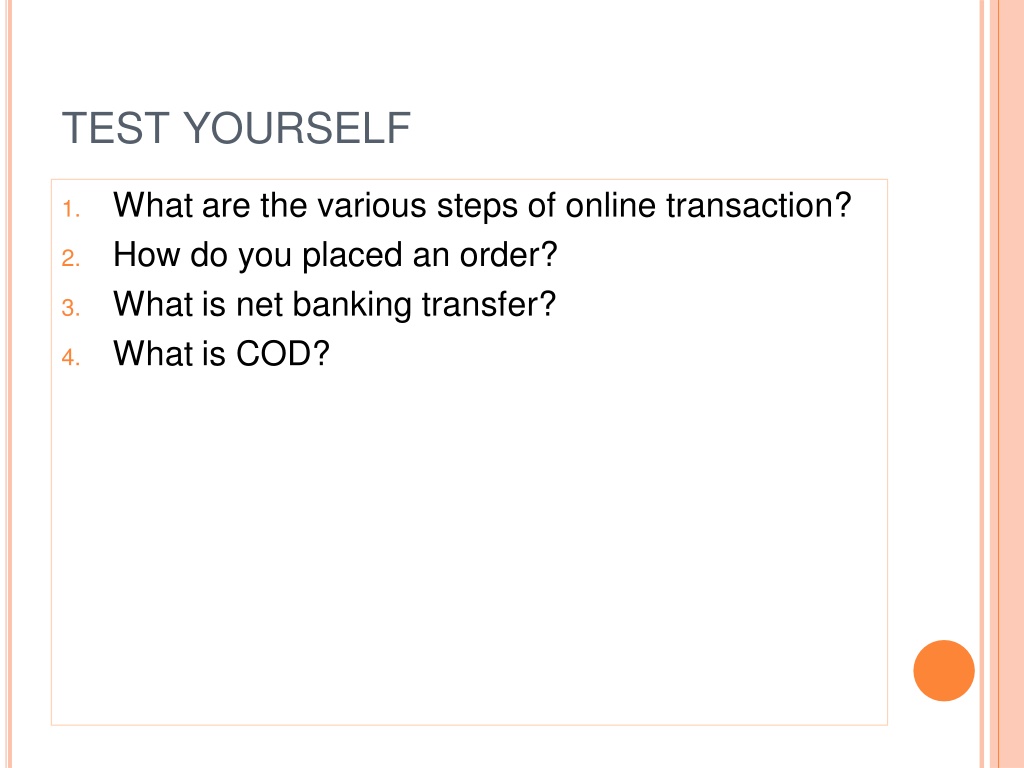 TEST YOURSELF

1. What are the various steps of online transaction?
2. How do you placed an order?
3. What is net banking transfer?
4. What is COD?